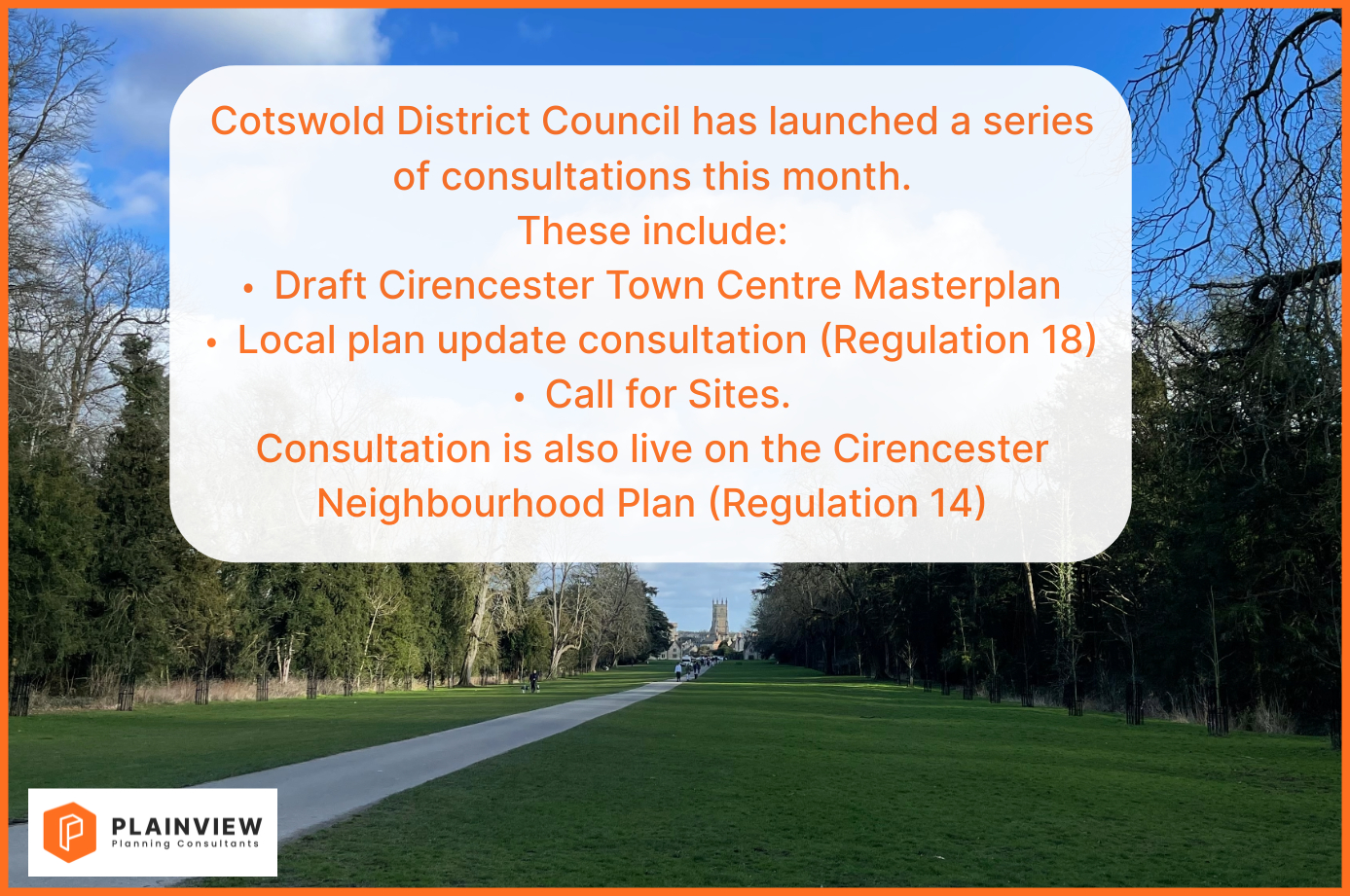 Cotswold District Council has launched a series of consultations this month.
These include:
• Draft Cirencester Town Centre Masterplan
• Local plan update consultation (Regulation 18)
• Call for Sites.
Consultation is also live on the Cirencester Neighbourhood Plan (Regulation 14)

PLAINVIEW
Planning Consultants